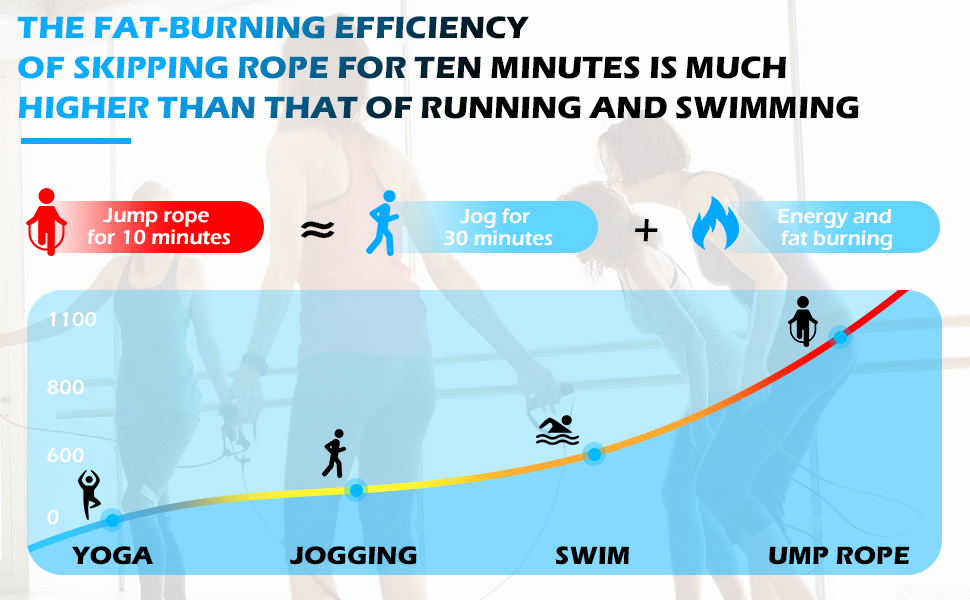 THE FAT-BURNING EFFICIENCY OF SKIPPING ROPE FOR TEN MINUTES IS MUCH HIGHER THAN THAT OF RUNNING AND SWIMMING

Jump rope for 10 minutes ≈ Jog for 30 minutes + Energy and fat burning

1100
800
600
0

YOGA
JOGGING
SWIM
UMP ROPE